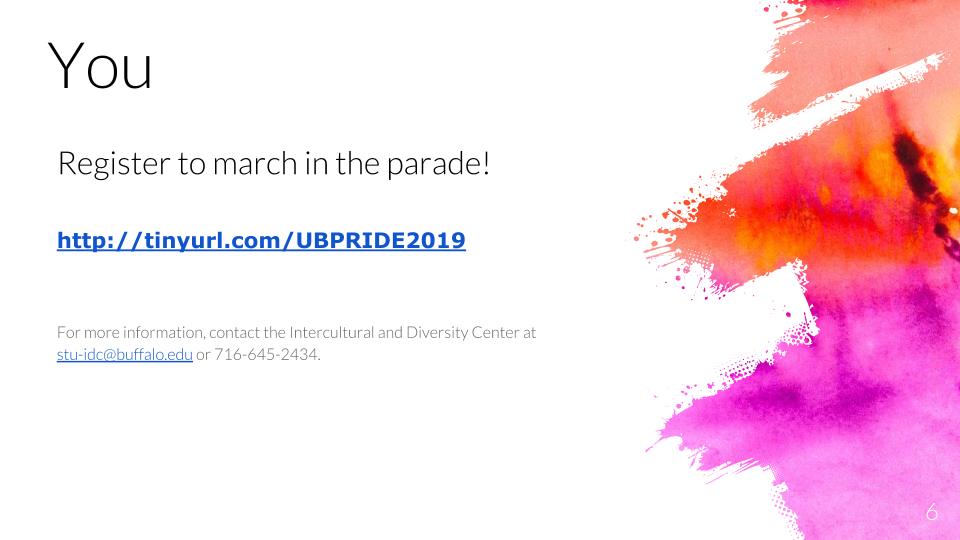 You

Register to march in the parade!

http://tinyurl.com/UBPRIDE2019

For more information, contact the Intercultural and Diversity Center at stu-idc@buffalo.edu or 716-645-2434.

6